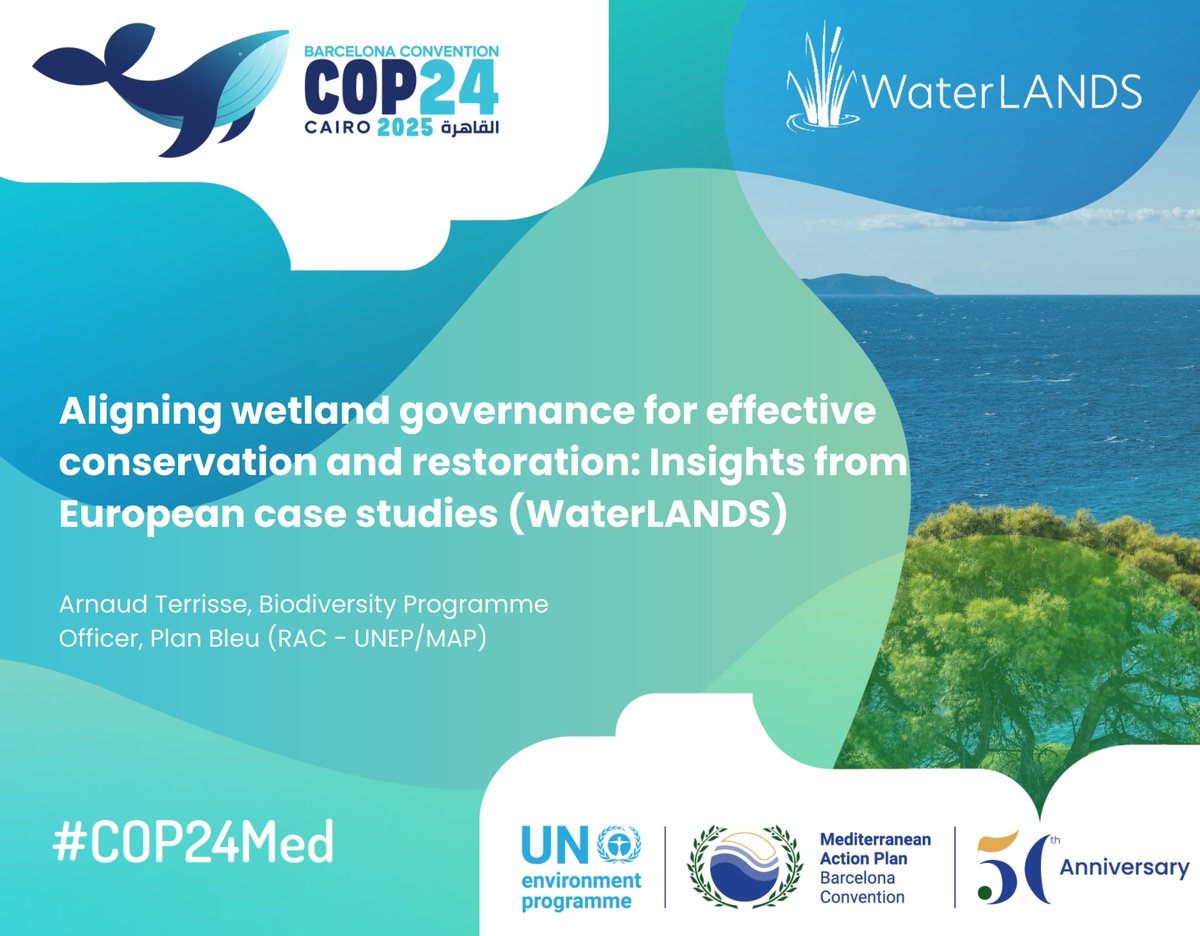 BARCELONA CONVENTION
COP24
CAIRO 2025 القاهرة

WaterLANDS

Aligning wetland governance for effective conservation and restoration: Insights from European case studies (WaterLANDS)

Arnaud Terrisse, Biodiversity Programme Officer, Plan Bleu (RAC - UNEP/MAP)

#COP24Med

UN environment programme

Mediterranean Action Plan Barcelona Convention

50th Anniversary